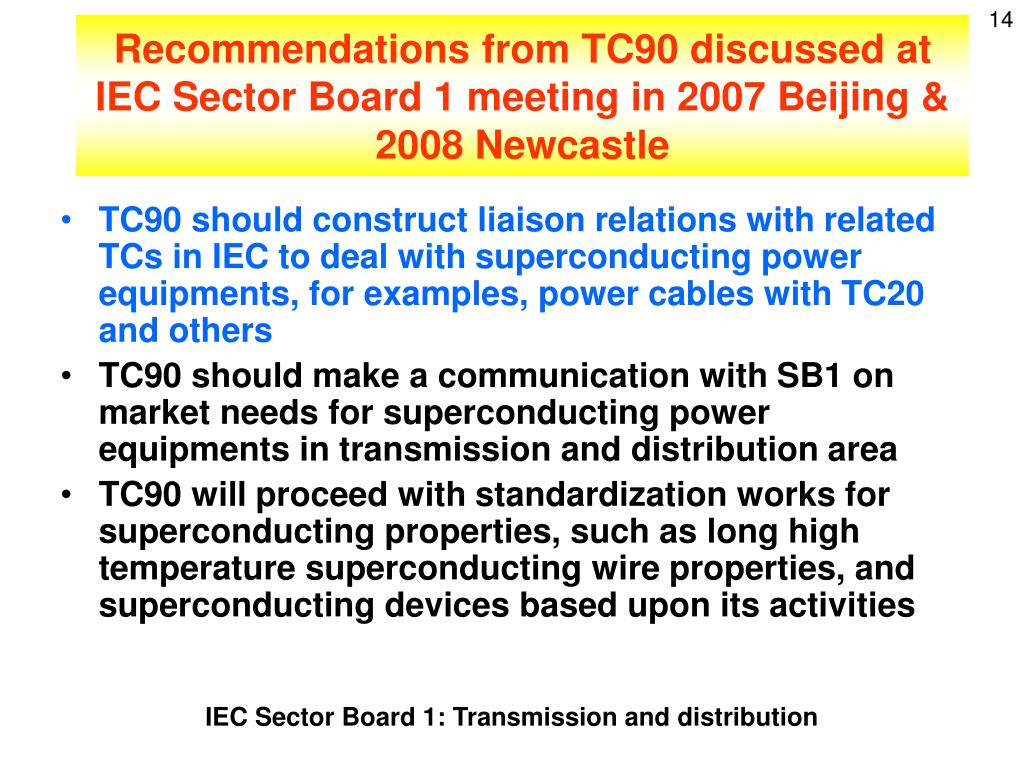 14

Recommendations from TC90 discussed at IEC Sector Board 1 meeting in 2007 Beijing & 2008 Newcastle

• TC90 should construct liaison relations with related TCs in IEC to deal with superconducting power equipments, for examples, power cables with TC20 and others
• TC90 should make a communication with SB1 on market needs for superconducting power equipments in transmission and distribution area
• TC90 will proceed with standardization works for superconducting properties, such as long high temperature superconducting wire properties, and superconducting devices based upon its activities

IEC Sector Board 1: Transmission and distribution